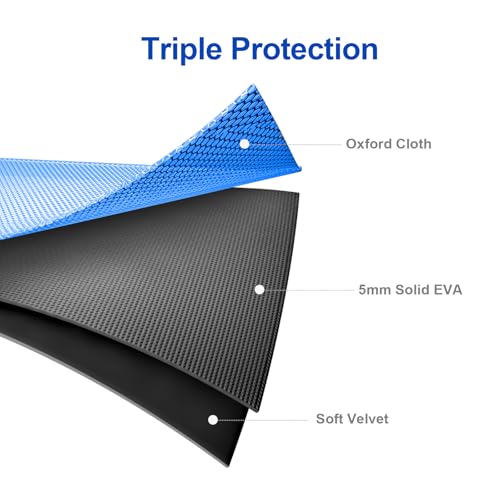 Triple Protection

Oxford Cloth

5mm Solid EVA

Soft Velvet